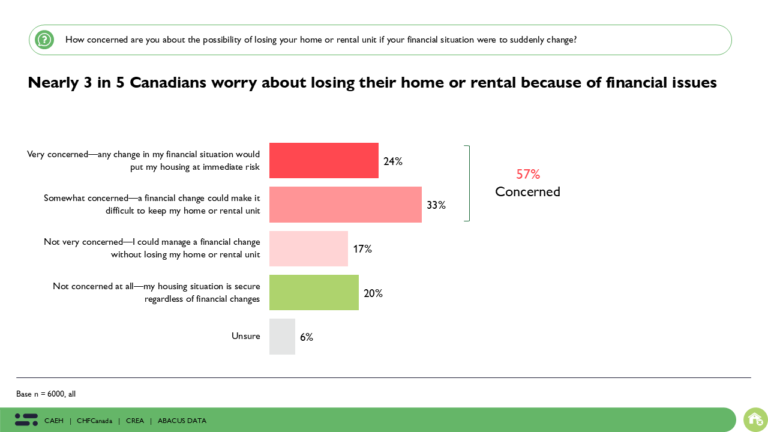 How concerned are you about the possibility of losing your home or rental unit if your financial situation were to suddenly change?

Nearly 3 in 5 Canadians worry about losing their home or rental because of financial issues

Very concerned—any change in my financial situation would put my housing at immediate risk 24%

Somewhat concerned—a financial change could make it difficult to keep my home or rental unit 33%

Not very concerned—I could manage a financial change without losing my home or rental unit 17%

Not concerned at all—my housing situation is secure regardless of financial changes 20%

Unsure 6%

57%
Concerned

Base n = 6000, all

CAEH | CHFCanada | CREA | ABACUS DATA